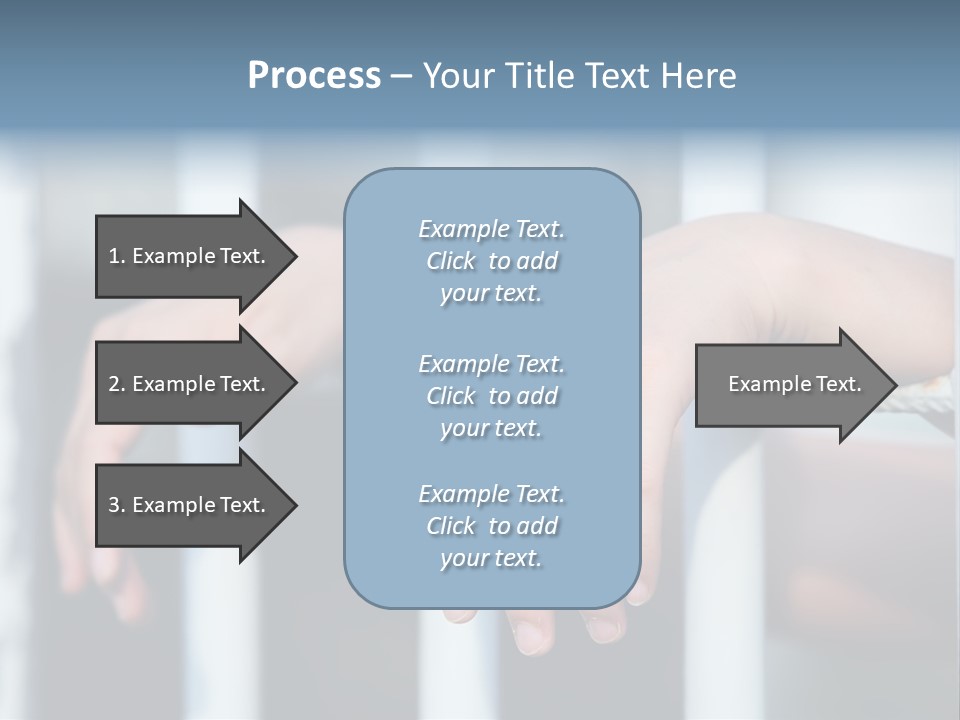 Process – Your Title Text Here

1. Example Text.

2. Example Text.

3. Example Text.

Example Text. Click to add your text.

Example Text. Click to add your text.

Example Text. Click to add your text.

Example Text.